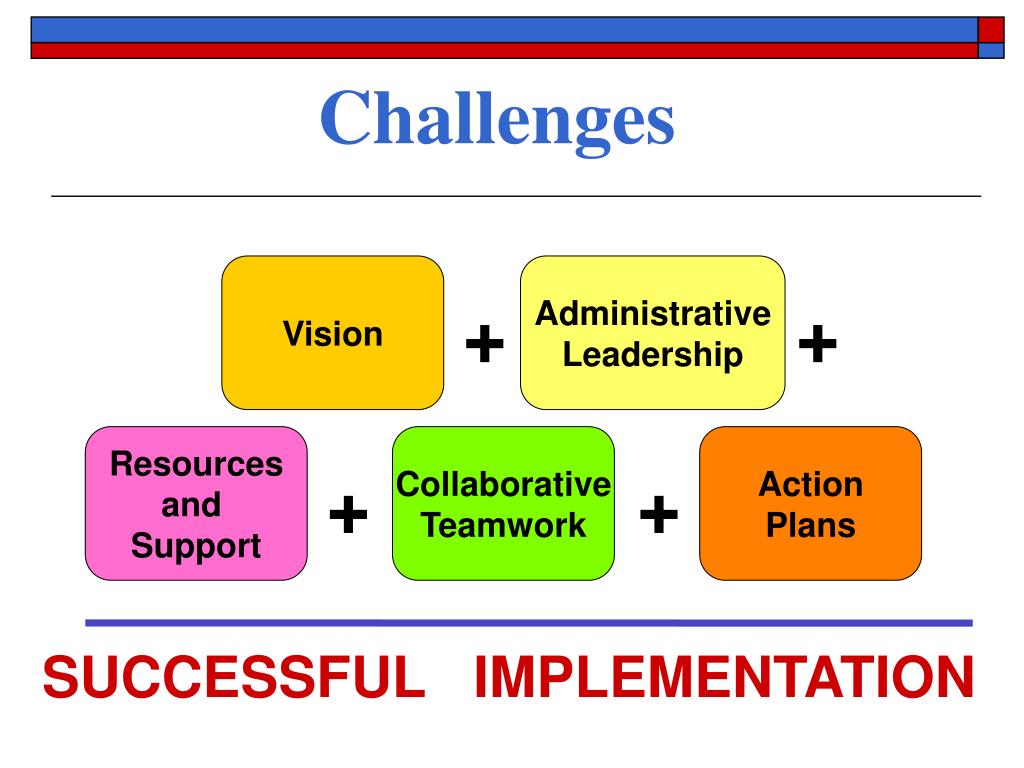 Challenges

Vision + Administrative Leadership +

Resources and Support + Collaborative Teamwork + Action Plans

SUCCESSFUL IMPLEMENTATION